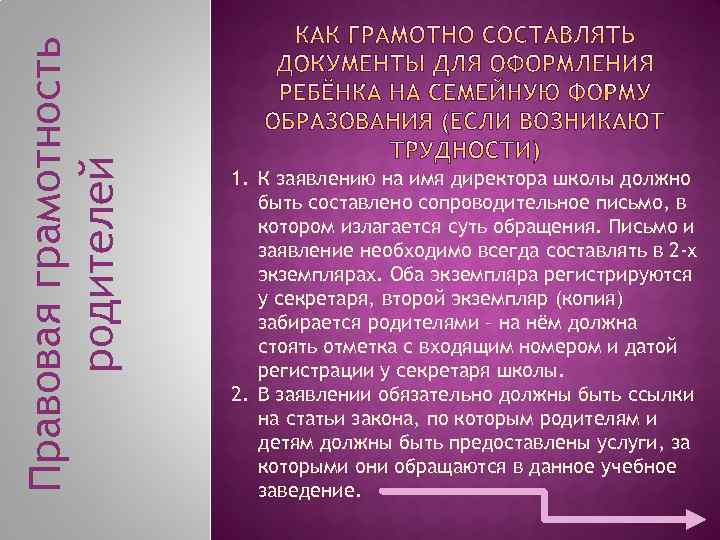 Правовая грамотность родителей

КАК ГРАМОТНО СОСТАВЛЯТЬ ДОКУМЕНТЫ ДЛЯ ОФОРМЛЕНИЯ РЕБЁНКА НА СЕМЕЙНУЮ ФОРМУ ОБРАЗОВАНИЯ (ЕСЛИ ВОЗНИКАЮТ ТРУДНОСТИ)

1. К заявлению на имя директора школы должно быть составлено сопроводительное письмо, в котором излагается суть обращения. Письмо и заявление необходимо всегда составлять в 2-х экземплярах. Оба экземпляра регистрируются у секретаря, второй экземпляр (копия) забирается родителями – на нём должна стоять отметка с входящим номером и датой регистрации у секретаря школы.
2. В заявлении обязательно должны быть ссылки на статьи закона, по которым родителям и детям должны быть предоставлены услуги, за которыми они обращаются в данное учебное заведение.